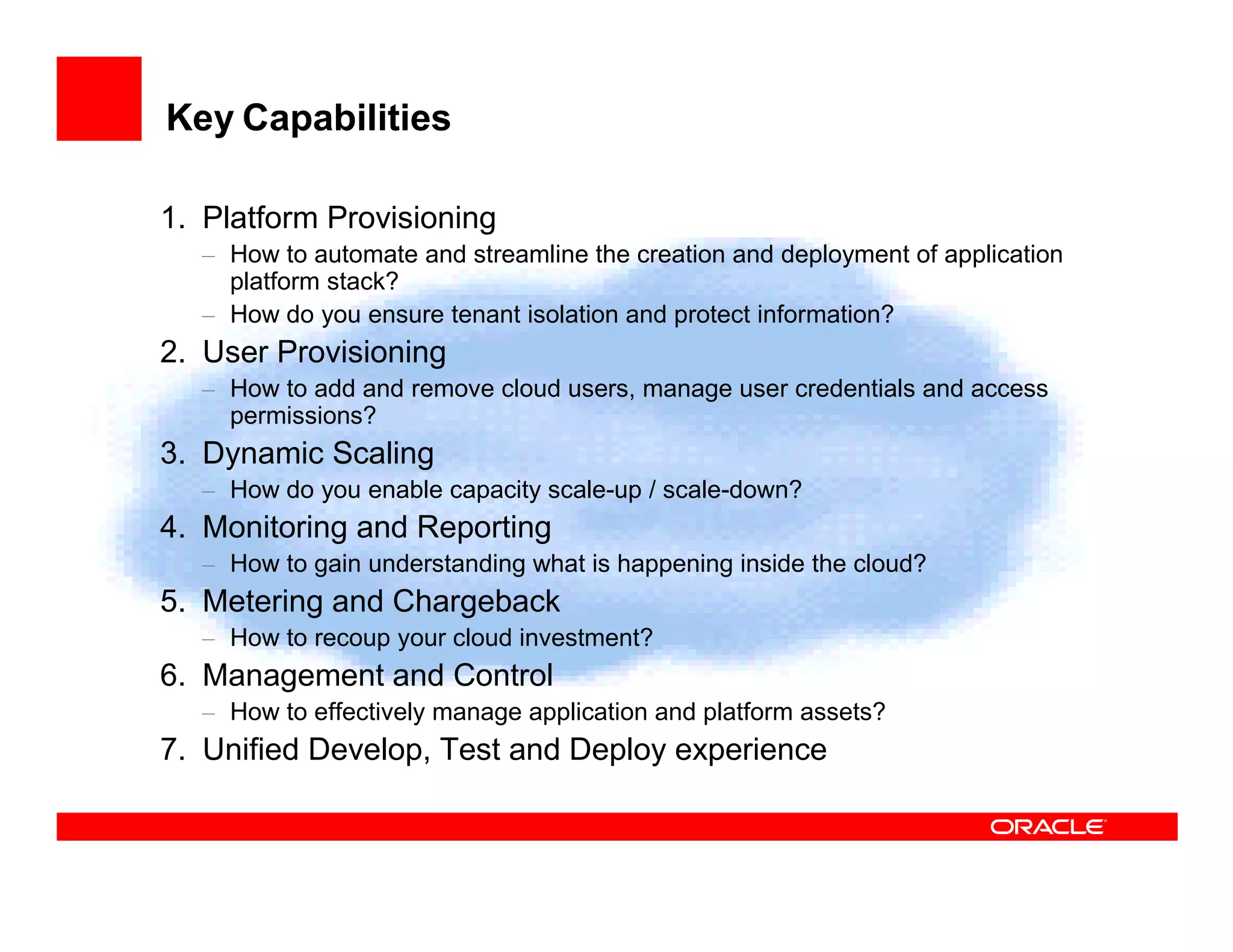 Key Capabilities

1. Platform Provisioning
– How to automate and streamline the creation and deployment of application platform stack?
– How do you ensure tenant isolation and protect information?
2. User Provisioning
– How to add and remove cloud users, manage user credentials and access permissions?
3. Dynamic Scaling
– How do you enable capacity scale-up / scale-down?
4. Monitoring and Reporting
– How to gain understanding what is happening inside the cloud?
5. Metering and Chargeback
– How to recoup your cloud investment?
6. Management and Control
– How to effectively manage application and platform assets?
7. Unified Develop, Test and Deploy experience

ORACLE